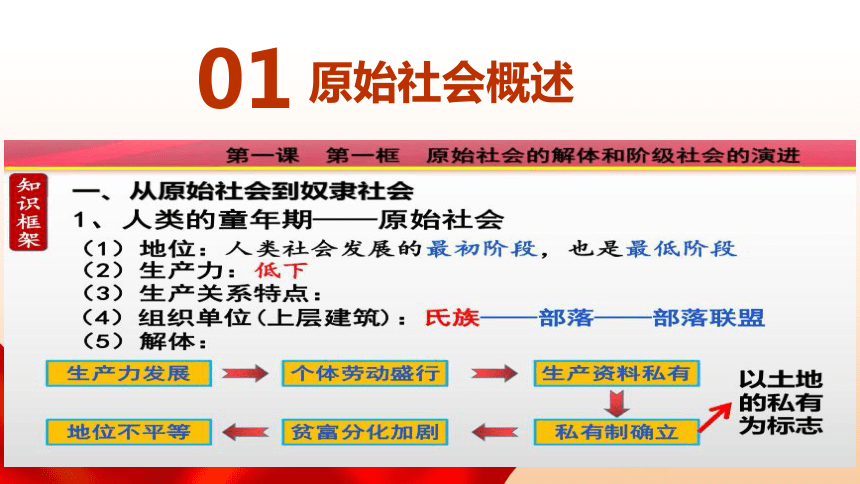 01 原始社会概述

第一课 第一框 原始社会的解体和阶级社会的演进

知识框架

一、从原始社会到奴隶社会

1、人类的童年期——原始社会

（1）地位：人类社会发展的最初阶段，也是最低阶段

（2）生产力：低下

（3）生产关系特点：

（4）组织单位（上层建筑）：氏族——部落——部落联盟

（5）解体：

生产力发展

个体劳动盛行

生产资料私有

私有制确立

贫富分化加剧

地位不平等

以土地的私有为标志